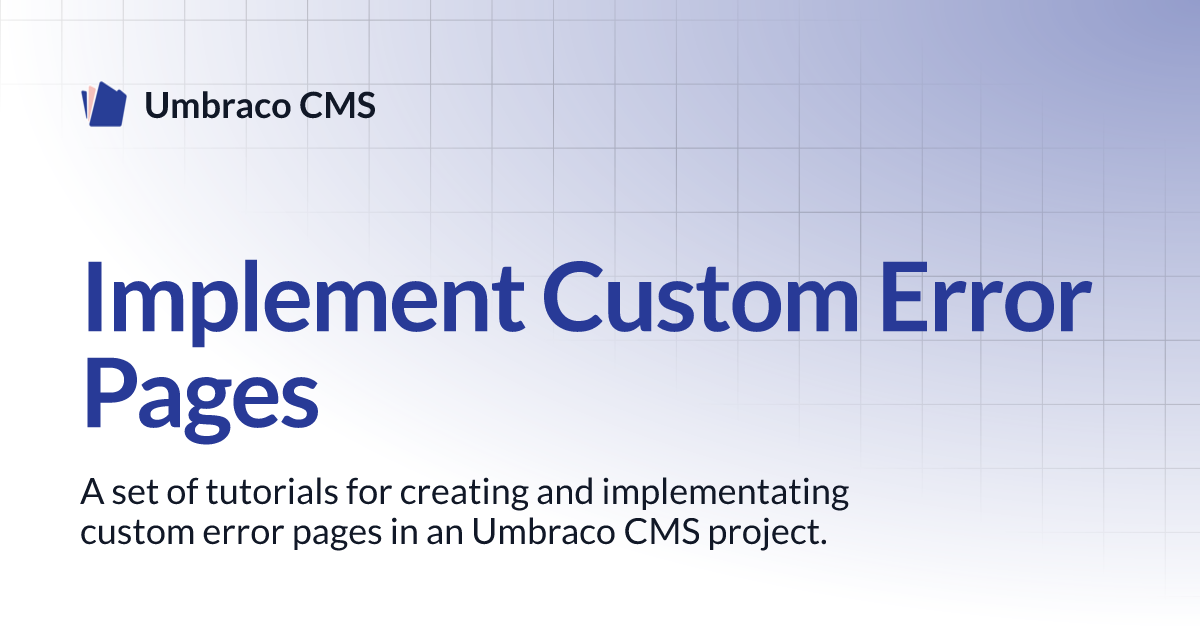 Umbraco CMS

Implement Custom Error Pages

A set of tutorials for creating and implementating custom error pages in an Umbraco CMS project.